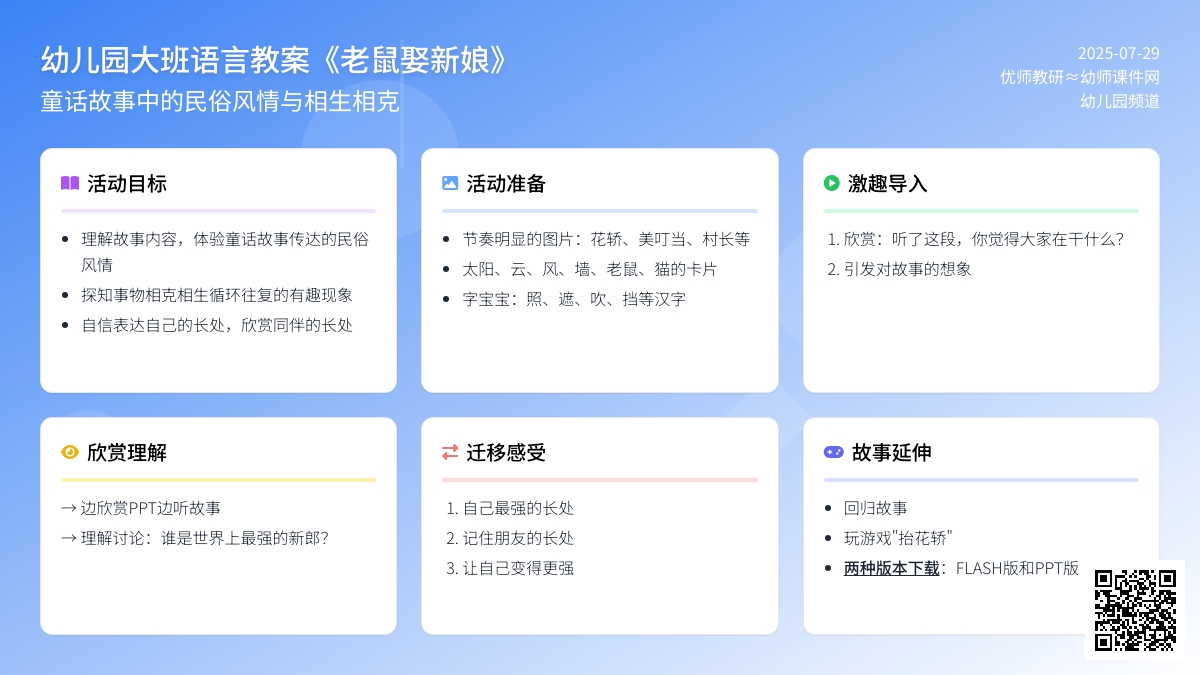 幼儿园大班语言教案《老鼠娶新娘》
童话故事中的民俗风情与相生相克

2025-07-29
优师教研≈幼师课件网
幼儿园频道

活动目标

- 理解故事内容，体验童话故事传达的民俗风情
- 探知事物相克相生循环往复的有趣现象
- 自信表达自己的长处，欣赏同伴的长处

活动准备

- 节奏明显的图片：花轿、美叮当、村长等
- 太阳、云、风、墙、老鼠、猫的卡片
- 字宝宝：照、遮、吹、挡等汉字

激趣导入

1. 欣赏：听了这段，你觉得大家在干什么？
2. 引发对故事的想象

欣赏理解

→ 边欣赏PPT边听故事
→ 理解讨论：谁是世界上最强的新郎？

迁移感受

1. 自己最强的长处
2. 记住朋友的长处
3. 让自己变得更强

故事延伸

- 回归故事
- 玩游戏"抬花轿"
- 两种版本下载：FLASH版和PPT版